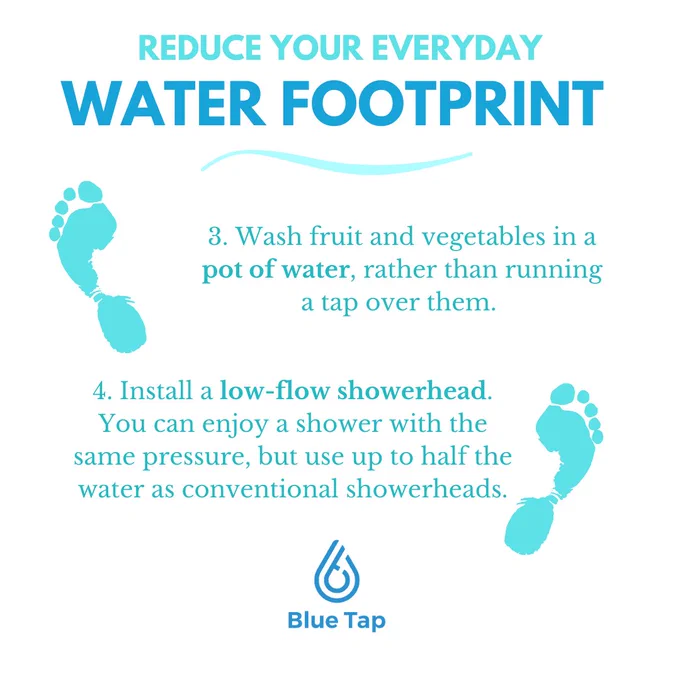 REDUCE YOUR EVERYDAY
WATER FOOTPRINT

3. Wash fruit and vegetables in a pot of water, rather than running a tap over them.

4. Install a low-flow showerhead. You can enjoy a shower with the same pressure, but use up to half the water as conventional showerheads.

Blue Tap